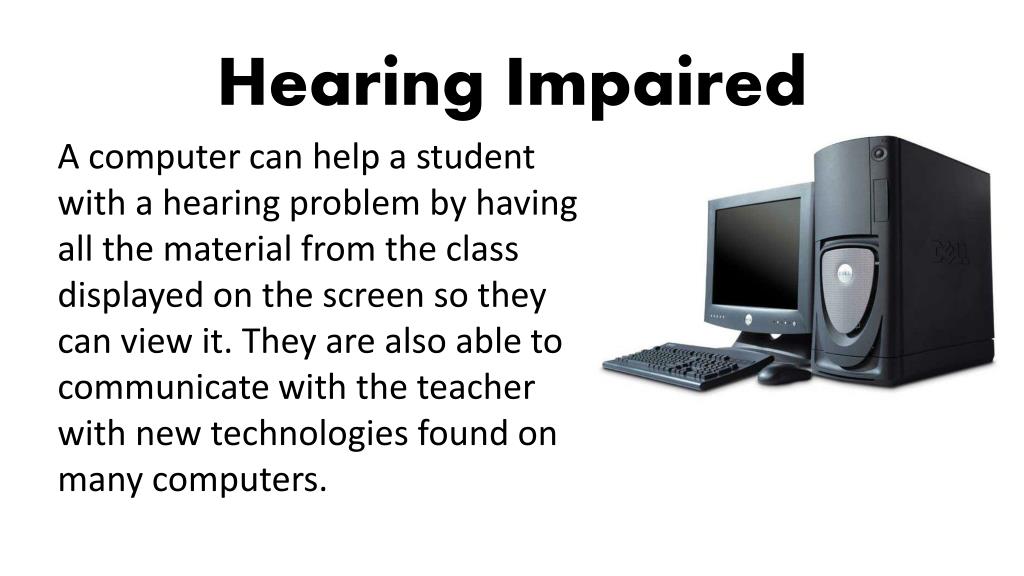 Hearing Impaired

A computer can help a student with a hearing problem by having all the material from the class displayed on the screen so they can view it. They are also able to communicate with the teacher with new technologies found on many computers.

DELL